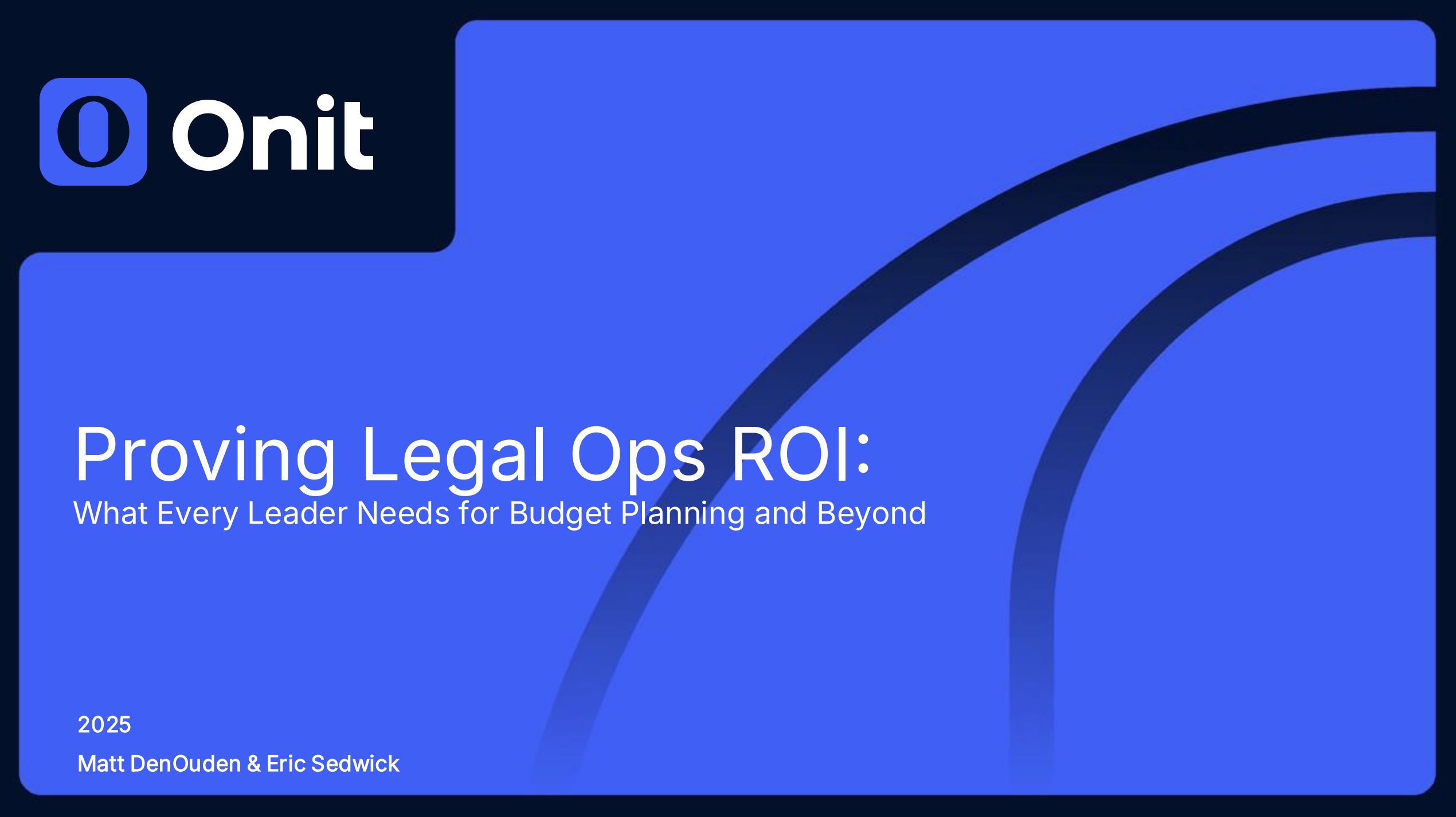 Onit

Proving Legal Ops ROI:
What Every Leader Needs for Budget Planning and Beyond

2025
Matt DenOuden & Eric Sedwick